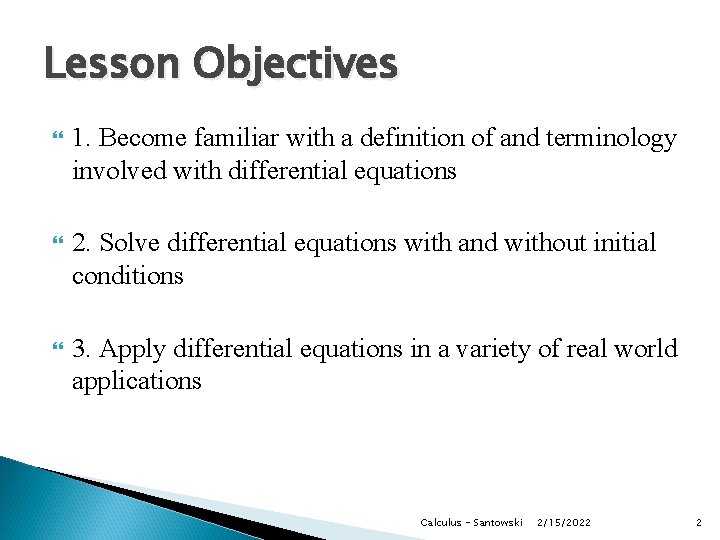 Lesson Objectives

1. Become familiar with a definition of and terminology involved with differential equations

2. Solve differential equations with and without initial conditions

3. Apply differential equations in a variety of real world applications

Calculus - Santowski 2/15/2022 2